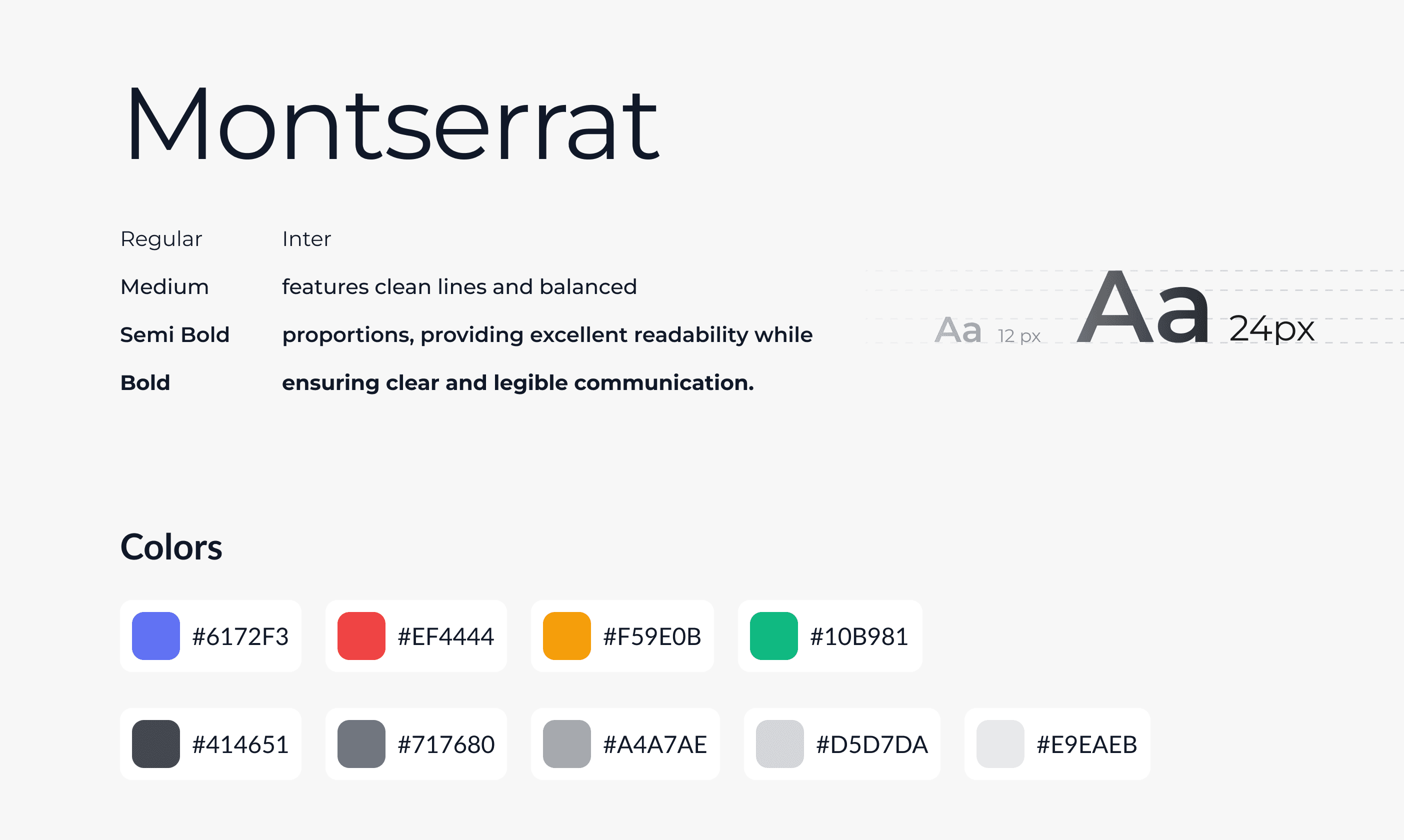 Montserrat

Regular
Medium
Semi Bold
Bold

Inter
features clean lines and balanced
proportions, providing excellent readability while
ensuring clear and legible communication.

Aa 12 px Aa 24px

Colors

#6172F3
#EF4444
#F59E0B
#10B981

#414651
#717680
#A4A7AE
#D5D7DA
#E9EAEB